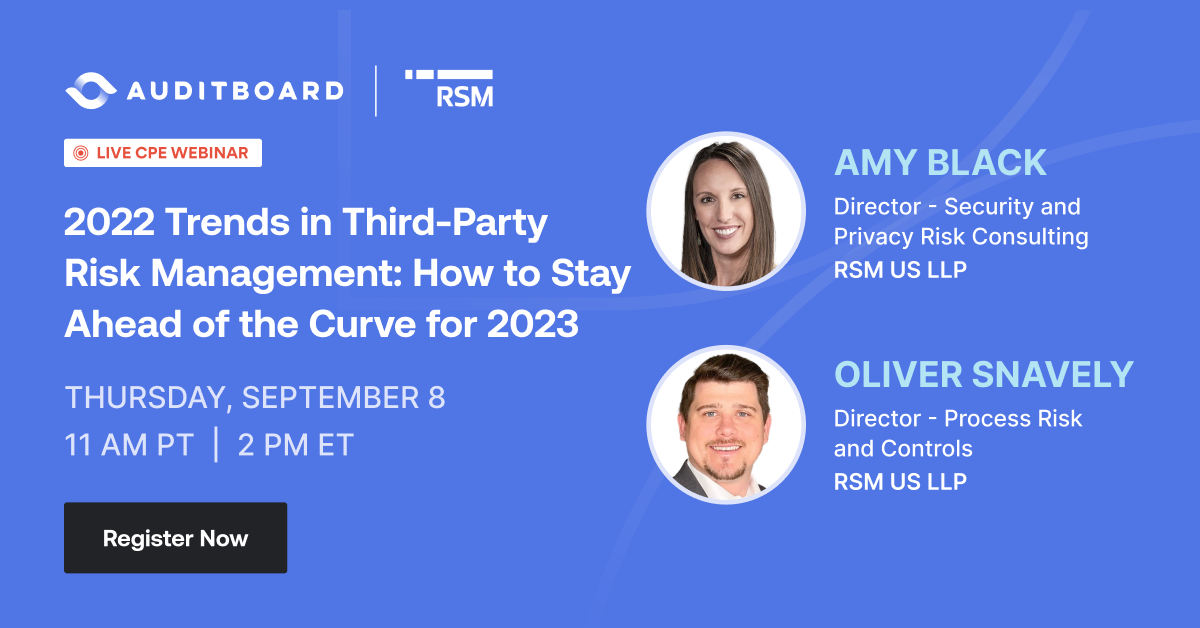 AUDITBOARD | RSM

LIVE CPE WEBINAR

2022 Trends in Third-Party Risk Management: How to Stay Ahead of the Curve for 2023

THURSDAY, SEPTEMBER 8
11 AM PT | 2 PM ET

Register Now

AMY BLACK
Director - Security and Privacy Risk Consulting
RSM US LLP

OLIVER SNAVELY
Director - Process Risk and Controls
RSM US LLP